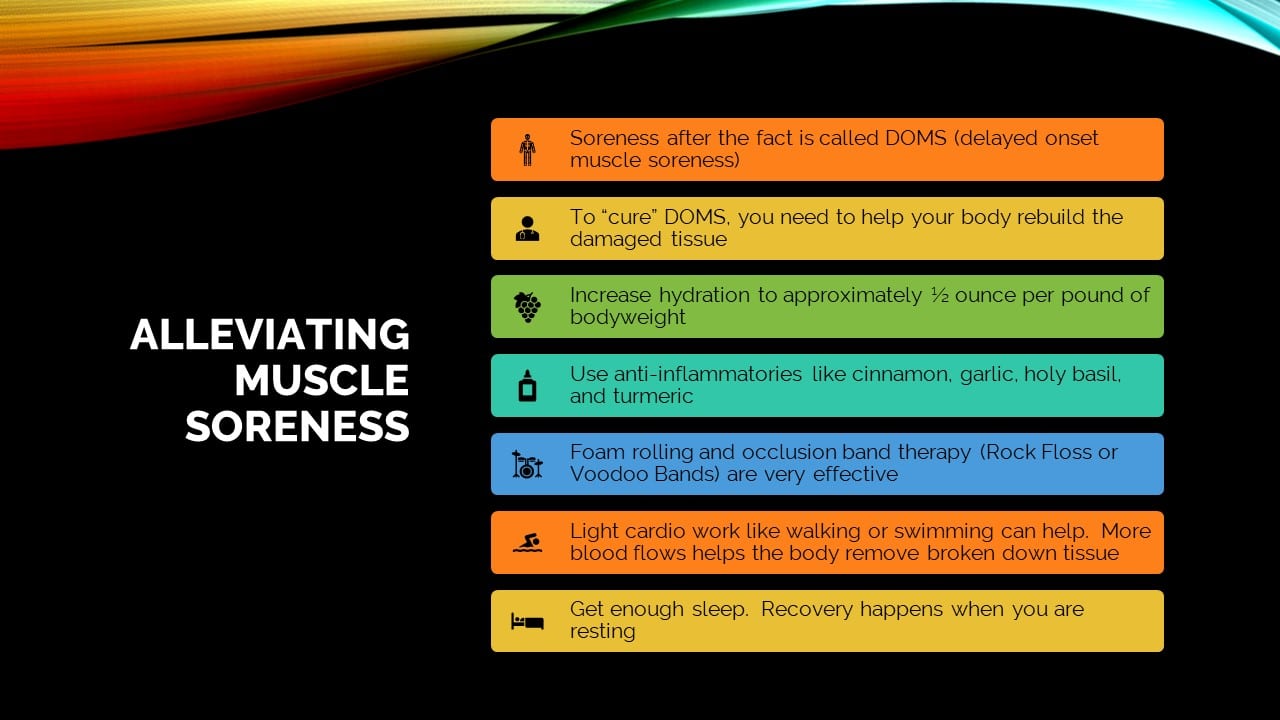 ALLEVIATING MUSCLE SORENESS

Soreness after the fact is called DOMS (delayed onset muscle soreness)

To “cure” DOMS, you need to help your body rebuild the damaged tissue

Increase hydration to approximately ½ ounce per pound of bodyweight

Use anti-inflammatories like cinnamon, garlic, holy basil, and turmeric

Foam rolling and occlusion band therapy (Rock Floss or Voodoo Bands) are very effective

Light cardio work like walking or swimming can help. More blood flows helps the body remove broken down tissue

Get enough sleep. Recovery happens when you are resting